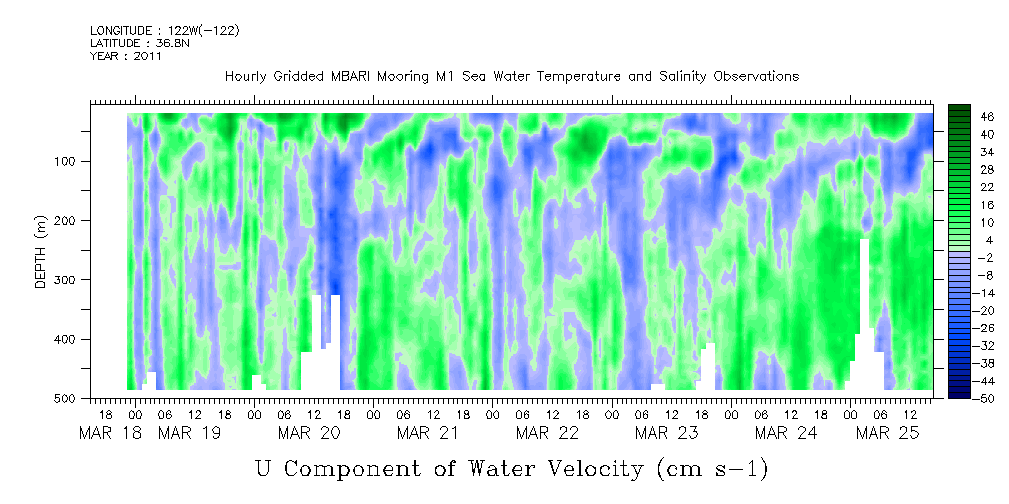 LONGITUDE : 122W(-122)
LATITUDE : 36.8N
YEAR : 2011

Hourly Gridded MBARI Mooring M1 Sea Water Temperature and Salinity Observations

DEPTH (m)
100
200
300
400
500

18 00 06 12 18 00 06 12 18 00 06 12 18 00 06 12 18 00 06 12 18 00 06 12 18 00 06 12 18 00 06 12
MAR 18 MAR 19 MAR 20 MAR 21 MAR 22 MAR 23 MAR 24 MAR 25

46
40
34
28
22
16
10
4
-2
-8
-14
-20
-26
-32
-38
-44
-50

U Component of Water Velocity (cm s-1)